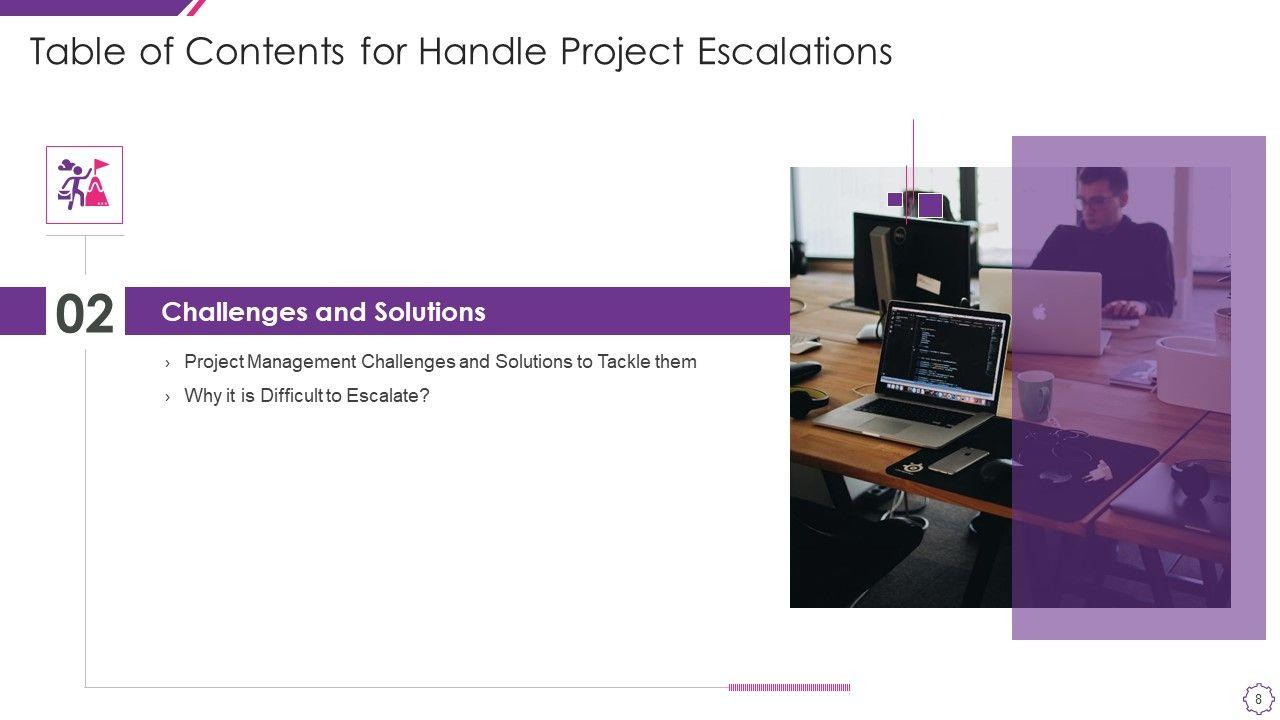 Table of Contents for Handle Project Escalations

02

Challenges and Solutions

› Project Management Challenges and Solutions to Tackle them

› Why it is Difficult to Escalate?

8